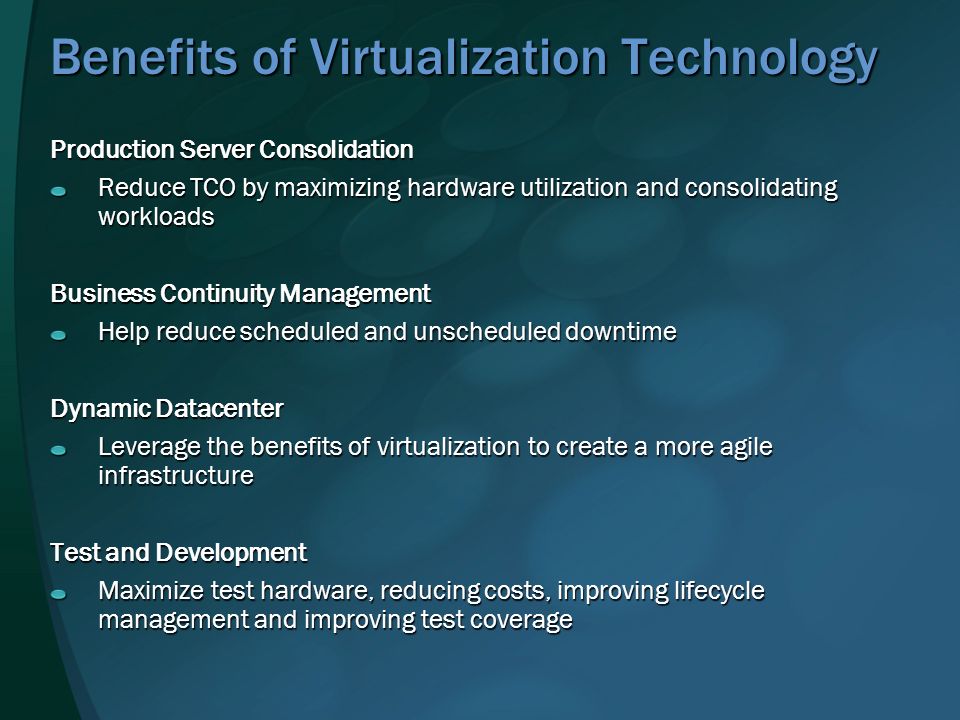 Benefits of Virtualization Technology

Production Server Consolidation

Reduce TCO by maximizing hardware utilization and consolidating workloads

Business Continuity Management

Help reduce scheduled and unscheduled downtime

Dynamic Datacenter

Leverage the benefits of virtualization to create a more agile infrastructure

Test and Development

Maximize test hardware, reducing costs, improving lifecycle management and improving test coverage